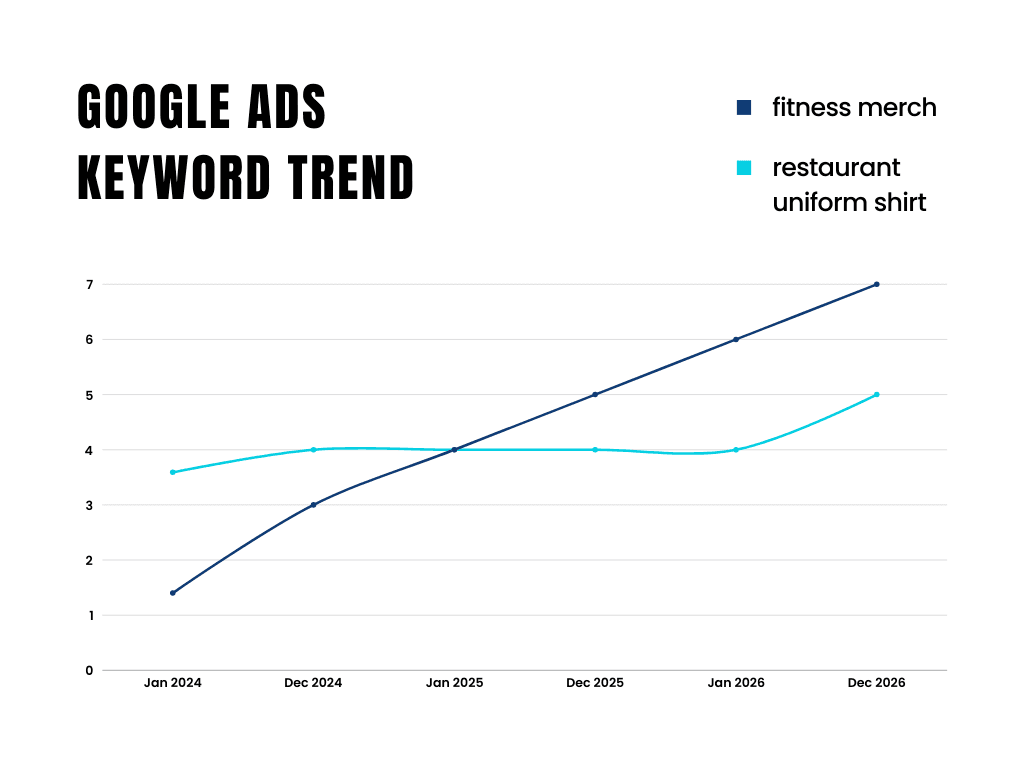 GOOGLE ADS
KEYWORD TREND

fitness merch

restaurant uniform shirt

7
6
5
4
3
2
1
0

Jan 2024
Dec 2024
Jan 2025
Dec 2025
Jan 2026
Dec 2026